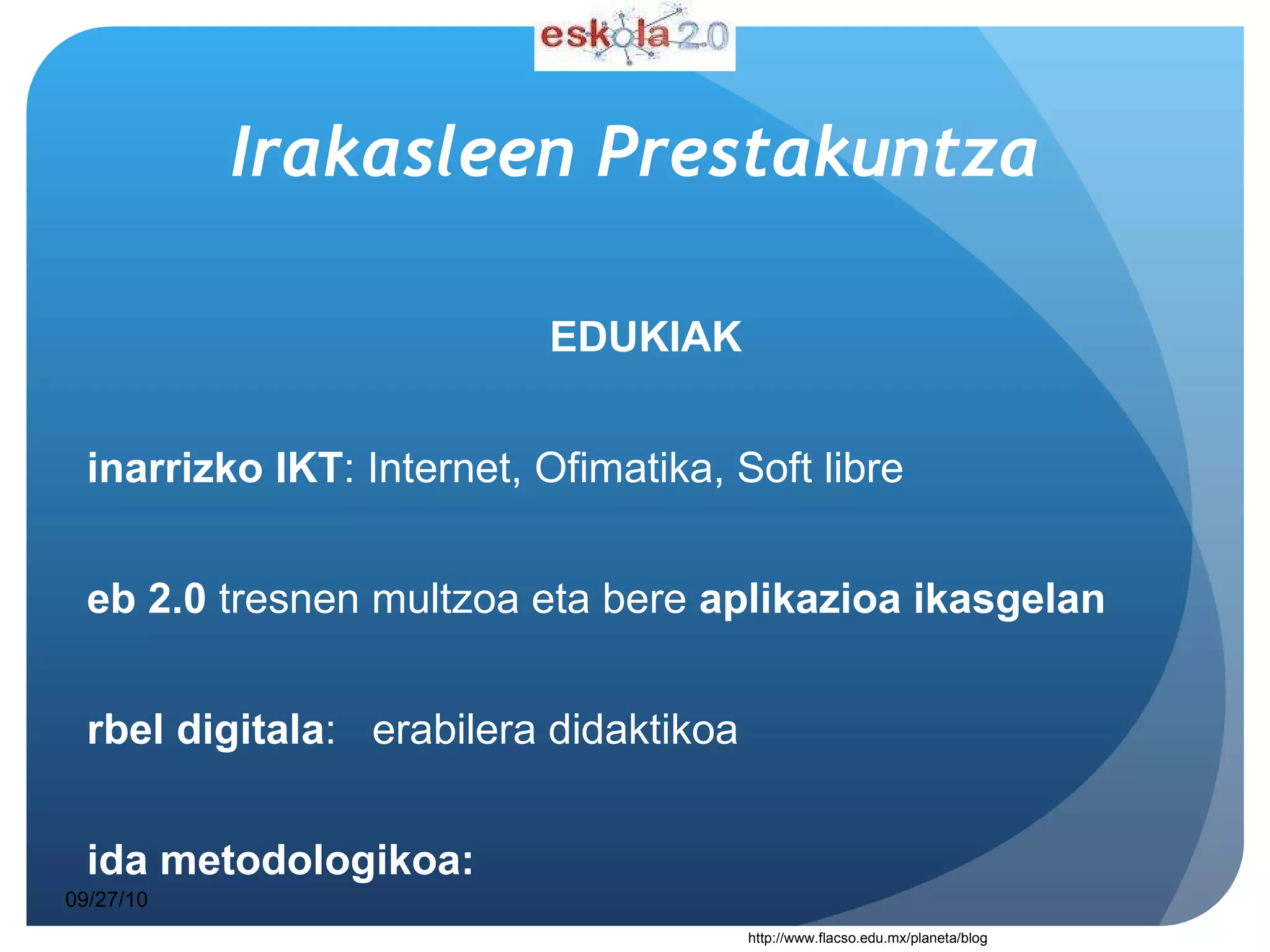 eskola 2.0

Irakasleen Prestakuntza

EDUKIAK

inarrizko IKT: Internet, Ofimatika, Soft libre

eb 2.0 tresnen multzoa eta bere aplikazioa ikasgelan

rbel digitala: erabilera didaktikoa

ida metodologikoa:

09/27/10

http://www.flacso.edu.mx/planeta/blog